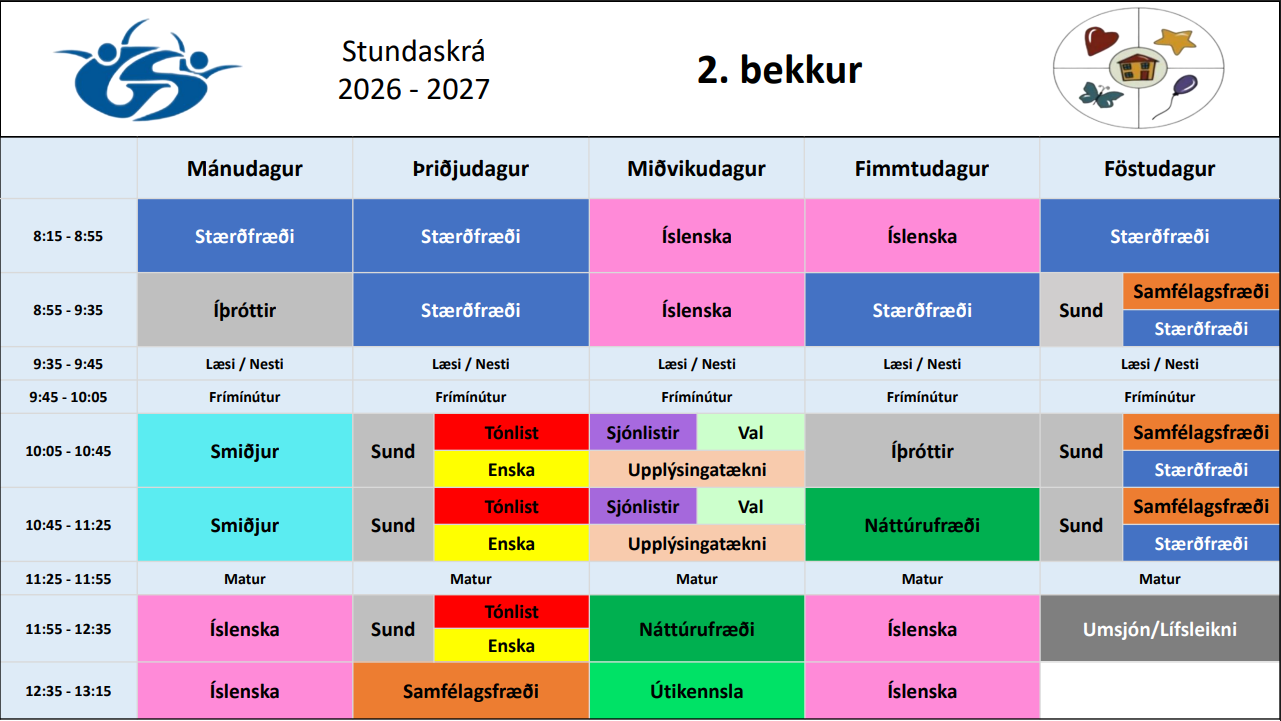 Stundaskrá
2026 - 2027

2. bekkur

| | Mánudagur | Þriðjudagur | Miðvikudagur | Fimmtudagur | Föstudagur |
|---|---|---|---|---|---|
| 8:15 - 8:55 | Stærðfræði | Stærðfræði | Íslenska | Íslenska | Stærðfræði |
| 8:55 - 9:35 | Íþróttir | Stærðfræði | Íslenska | Stærðfræði | Sund / Samfélagsfræði / Stærðfræði |
| 9:35 - 9:45 | Læsi / Nesti | Læsi / Nesti | Læsi / Nesti | Læsi / Nesti | Læsi / Nesti |
| 9:45 - 10:05 | Frímínútur | Frímínútur | Frímínútur | Frímínútur | Frímínútur |
| 10:05 - 10:45 | Smiðjur | Sund / Tónlist / Enska | Sjónlistir / Val / Upplýsingatækni | Íþróttir | Sund / Samfélagsfræði / Stærðfræði |
| 10:45 - 11:25 | Smiðjur | Sund / Tónlist / Enska | Sjónlistir / Val / Upplýsingatækni | Náttúrufræði | Sund / Samfélagsfræði / Stærðfræði |
| 11:25 - 11:55 | Matur | Matur | Matur | Matur | Matur |
| 11:55 - 12:35 | Íslenska | Sund / Tónlist / Enska | Náttúrufræði | Íslenska | Umsjón/Lífsleikni |
| 12:35 - 13:15 | Íslenska | Samfélagsfræði | Útikennsla | Íslenska | |